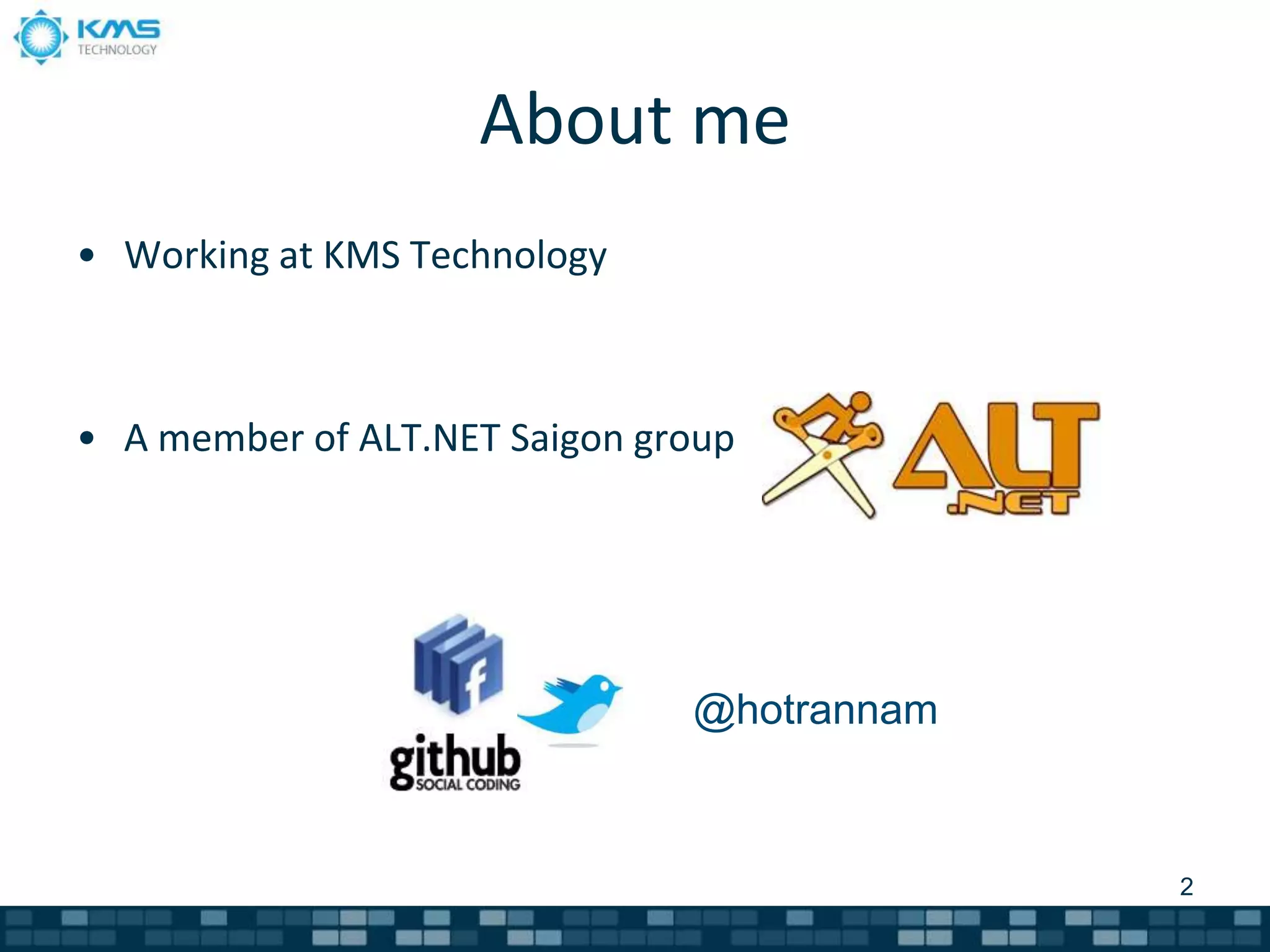 KMS TECHNOLOGY

About me

• Working at KMS Technology

• A member of ALT.NET Saigon group

ALT .NET

f

github SOCIAL CODING

@hotrannam

2